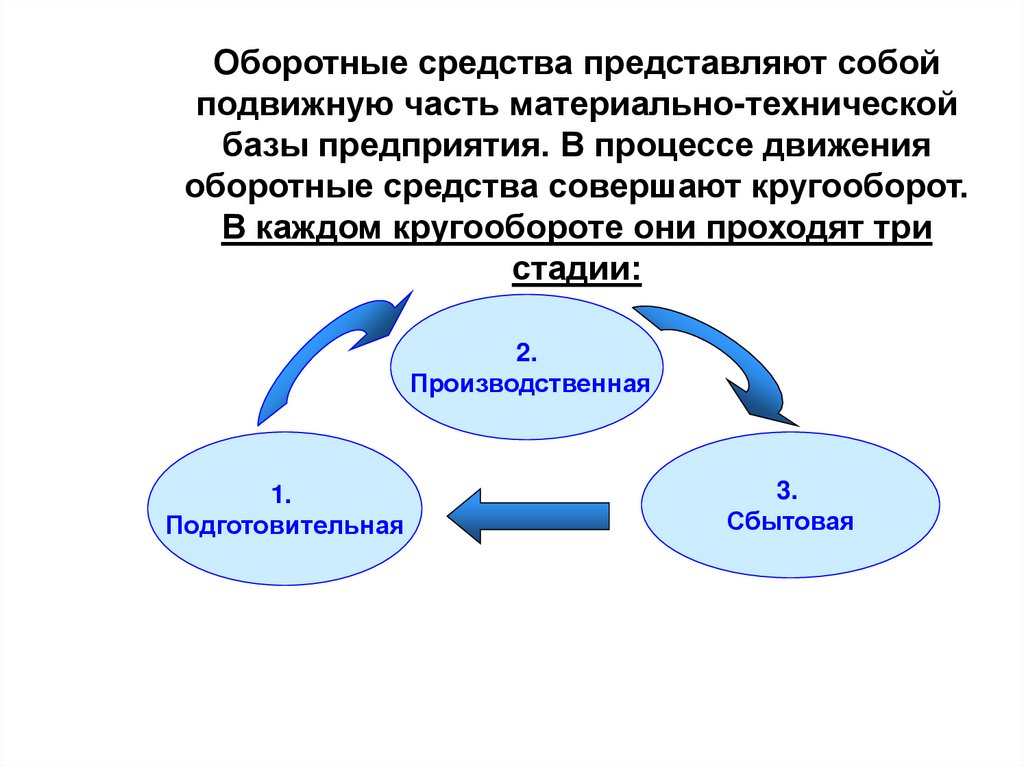 Оборотные средства представляют собой подвижную часть материально-технической базы предприятия. В процессе движения оборотные средства совершают кругооборот. В каждом кругообороте они проходят три стадии:

2.
Производственная

1.
Подготовительная

3.
Сбытовая